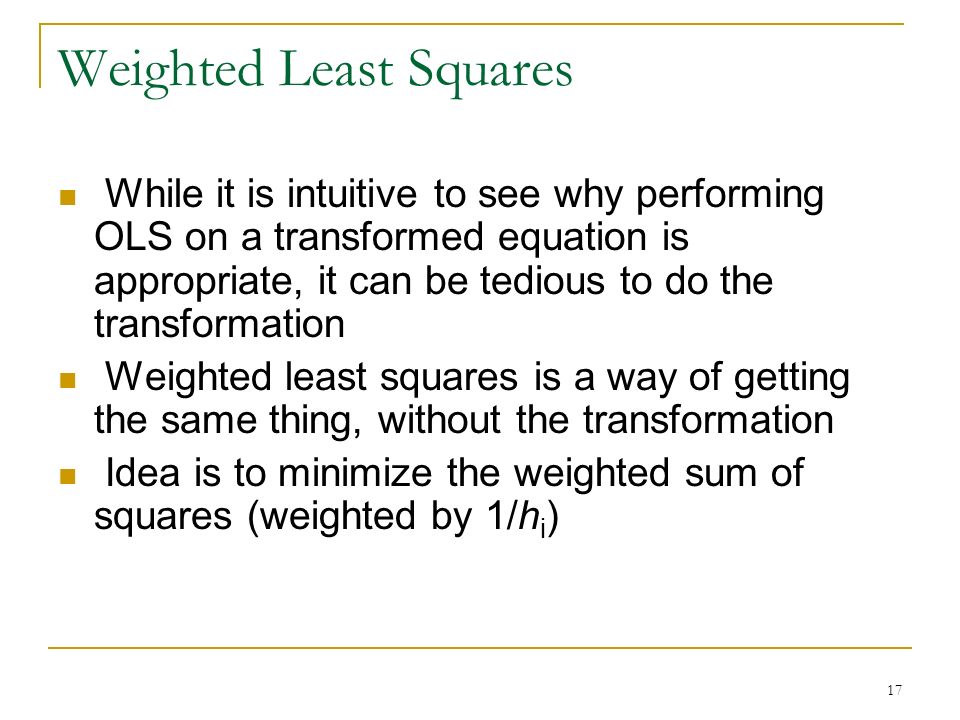 Weighted Least Squares

While it is intuitive to see why performing OLS on a transformed equation is appropriate, it can be tedious to do the transformation

Weighted least squares is a way of getting the same thing, without the transformation

Idea is to minimize the weighted sum of squares (weighted by $1/h_i$)

17